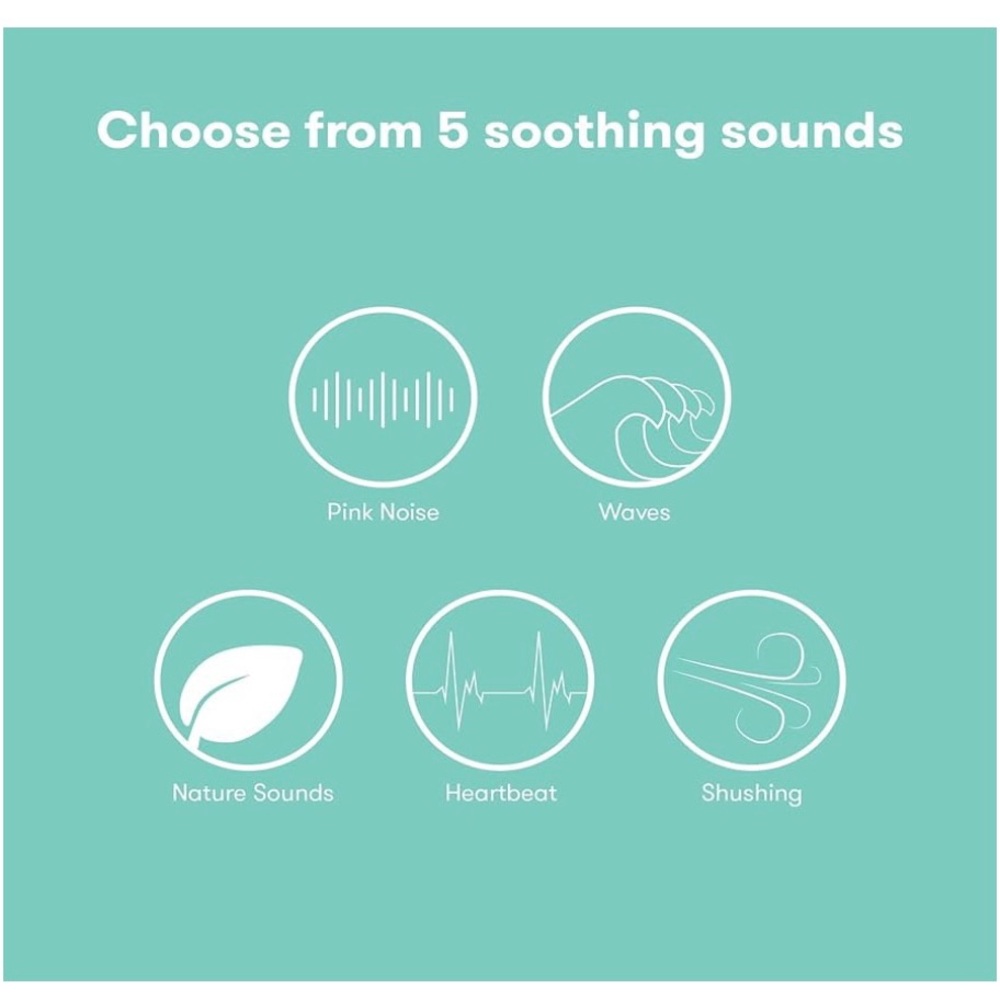 Choose from 5 soothing sounds

Pink Noise

Waves

Nature Sounds

Heartbeat

Shushing